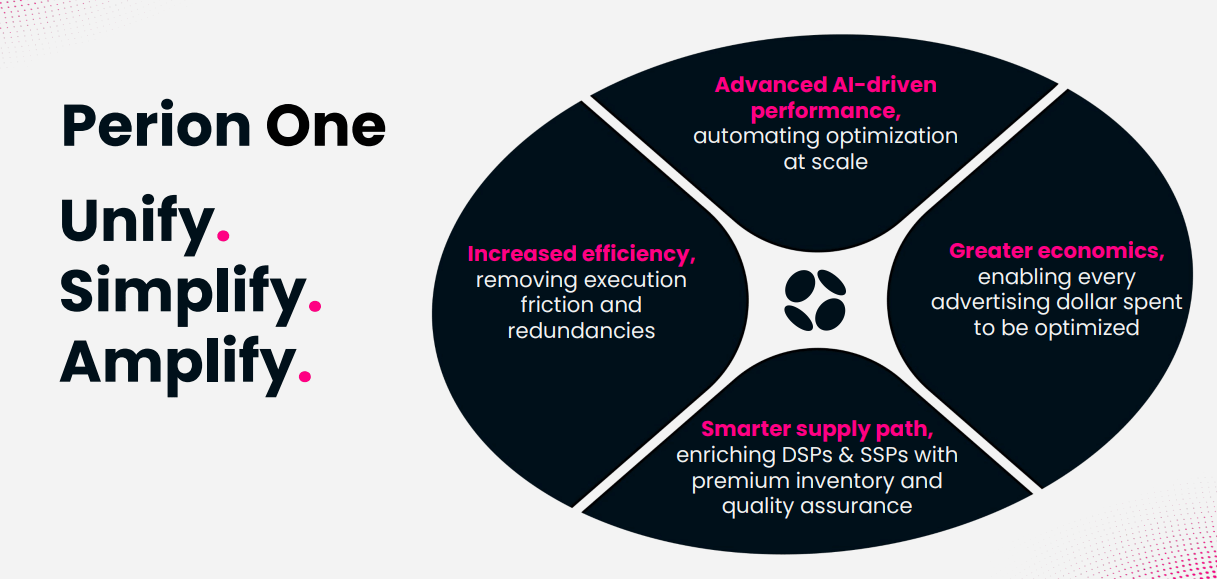 Perion One

Unify.
Simplify.
Amplify.

Advanced AI-driven performance, automating optimization at scale

Increased efficiency, removing execution friction and redundancies

Greater economics, enabling every advertising dollar spent to be optimized

Smarter supply path, enriching DSPs & SSPs with premium inventory and quality assurance